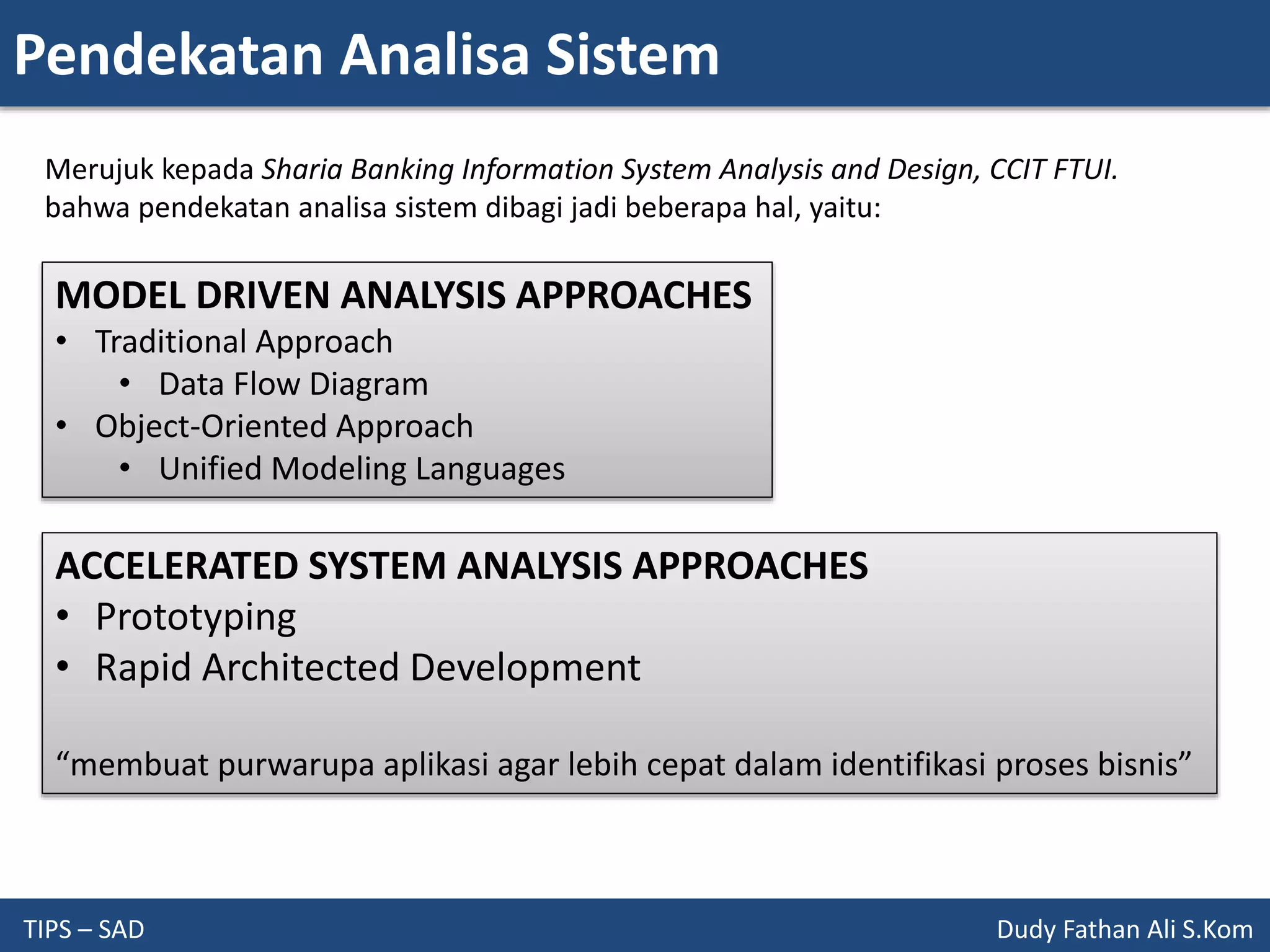 Pendekatan Analisa Sistem

Merujuk kepada Sharia Banking Information System Analysis and Design, CCIT FTUI. bahwa pendekatan analisa sistem dibagi jadi beberapa hal, yaitu:

MODEL DRIVEN ANALYSIS APPROACHES
• Traditional Approach
  • Data Flow Diagram
• Object-Oriented Approach
  • Unified Modeling Languages

ACCELERATED SYSTEM ANALYSIS APPROACHES
• Prototyping
• Rapid Architected Development

“membuat purwarupa aplikasi agar lebih cepat dalam identifikasi proses bisnis”

TIPS – SAD

Dudy Fathan Ali S.Kom